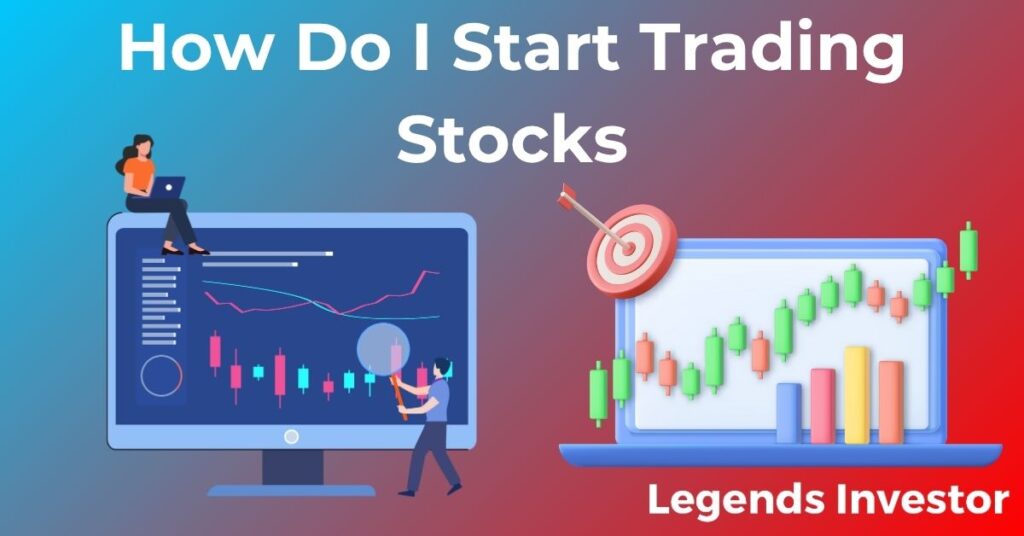 How Do I Start Trading Stocks

Legends Investor